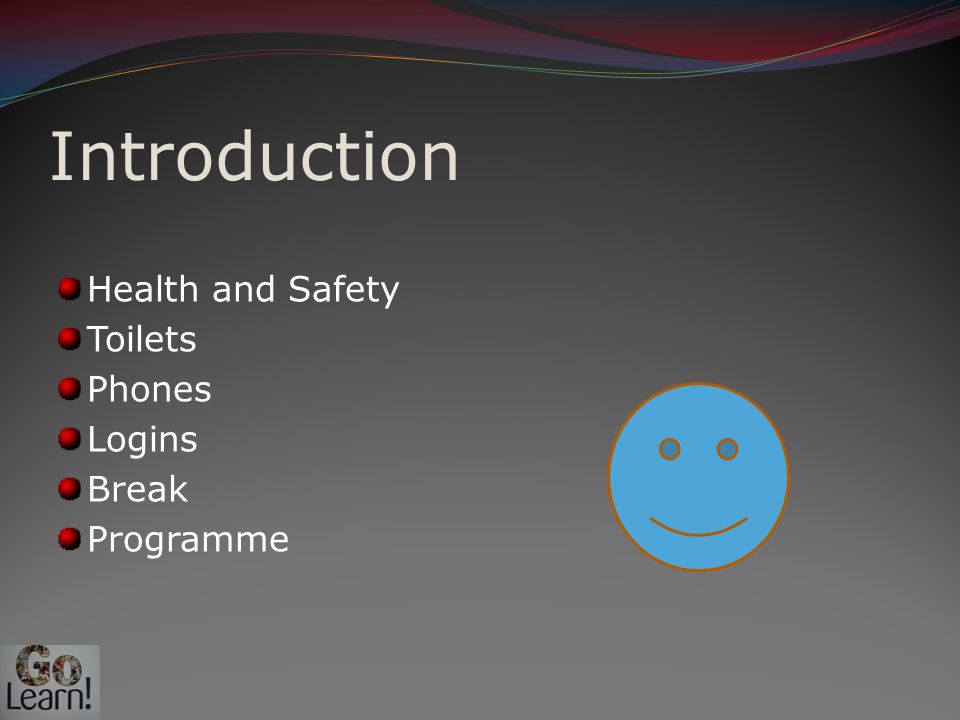 Introduction

Health and Safety
Toilets
Phones
Logins
Break
Programme

Go
Learn!